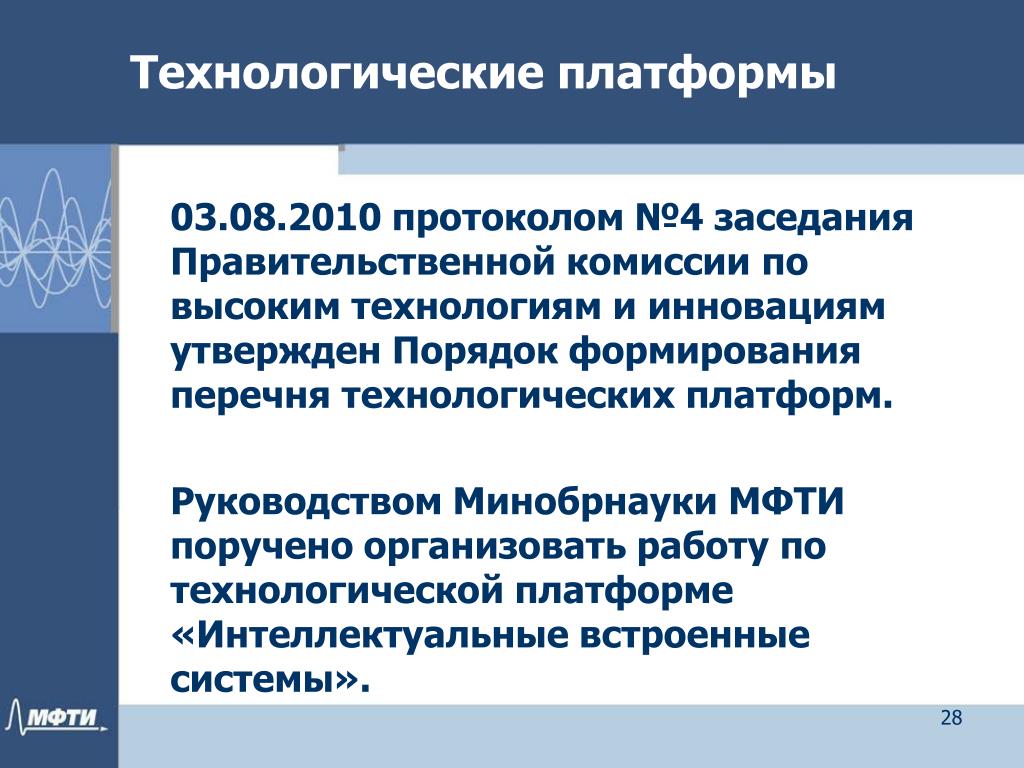 Технологические платформы

03.08.2010 протоколом №4 заседания Правительственной комиссии по высоким технологиям и инновациям утвержден Порядок формирования перечня технологических платформ.

Руководством Минобрнауки МФТИ поручено организовать работу по технологической платформе «Интеллектуальные встроенные системы».

МФТИ

28